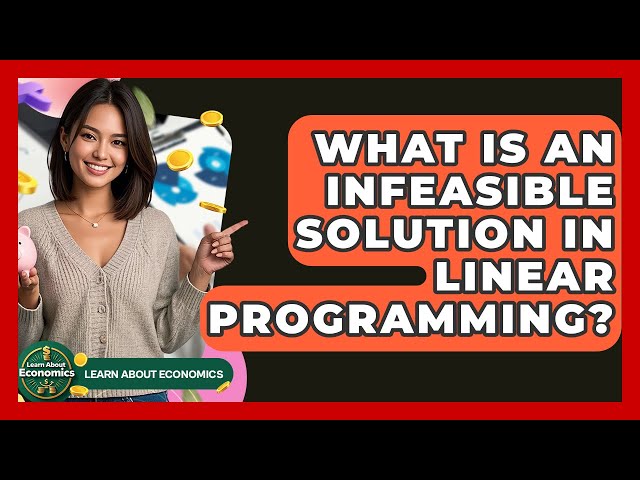 WHAT IS AN INFEASIBLE SOLUTION IN LINEAR PROGRAMMING?

Learn About Economics

LEARN ABOUT ECONOMICS